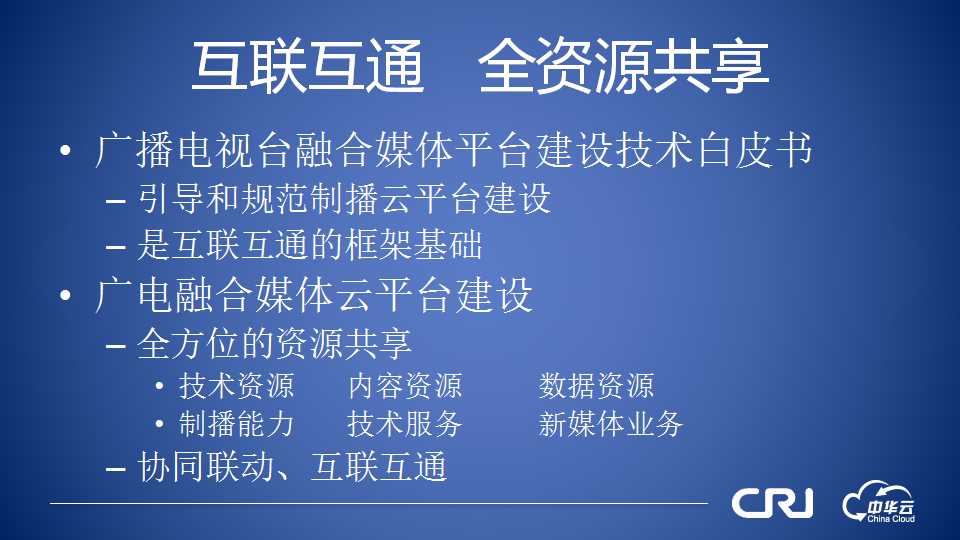 互联互通　全资源共享

• 广播电视台融合媒体平台建设技术白皮书
– 引导和规范制播云平台建设
– 是互联互通的框架基础
• 广电融合媒体云平台建设
– 全方位的资源共享
• 技术资源　内容资源　数据资源
• 制播能力　技术服务　新媒体业务
– 协同联动、互联互通

CRI　中华云 China Cloud